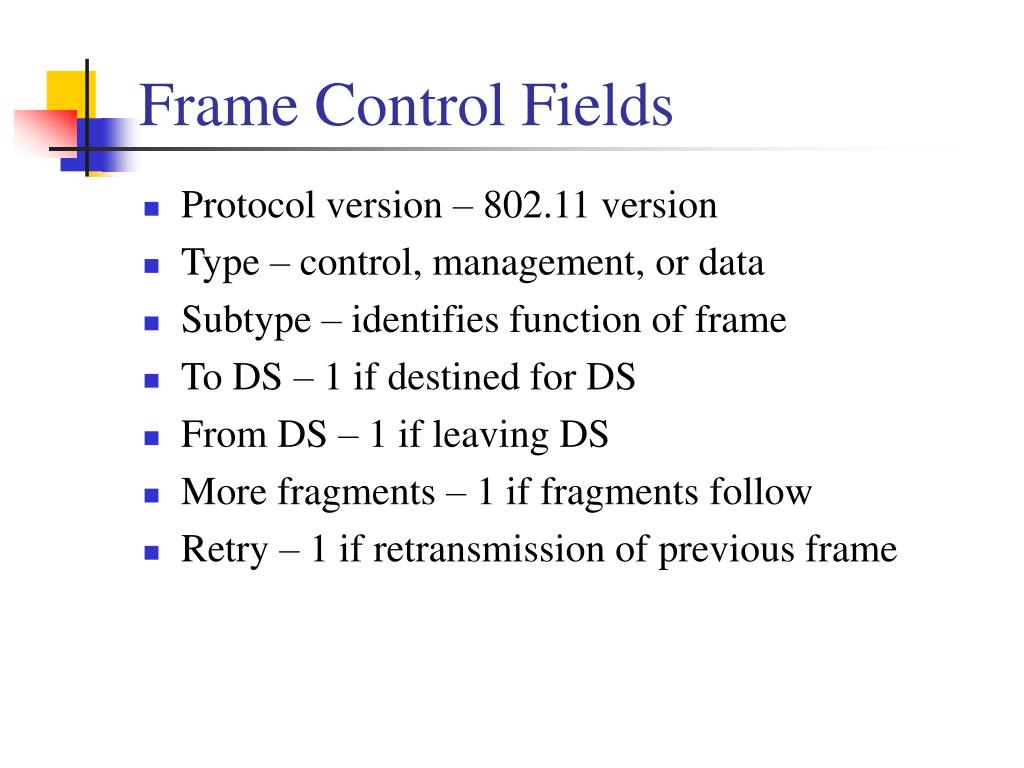 Frame Control Fields

- Protocol version – 802.11 version
- Type – control, management, or data
- Subtype – identifies function of frame
- To DS – 1 if destined for DS
- From DS – 1 if leaving DS
- More fragments – 1 if fragments follow
- Retry – 1 if retransmission of previous frame